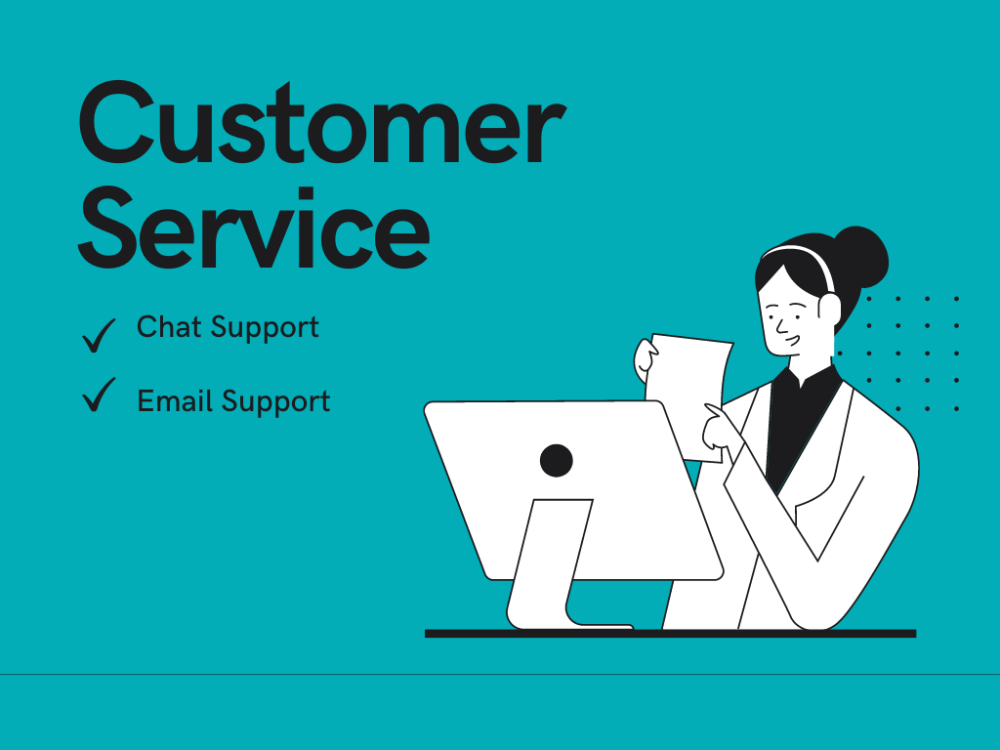 Customer Service

✓ Chat Support

✓ Email Support